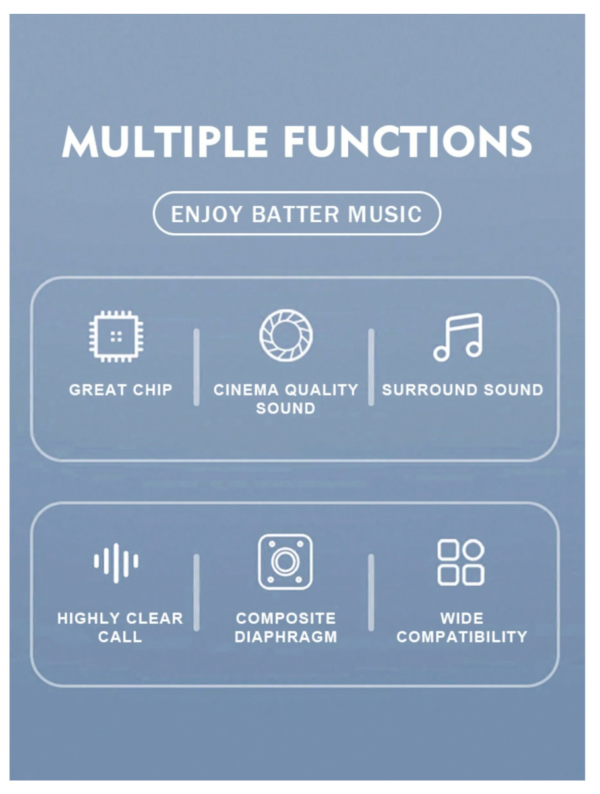 MULTIPLE FUNCTIONS

ENJOY BATTER MUSIC

GREAT CHIP

CINEMA QUALITY SOUND

SURROUND SOUND

HIGHLY CLEAR CALL

COMPOSITE DIAPHRAGM

WIDE COMPATIBILITY